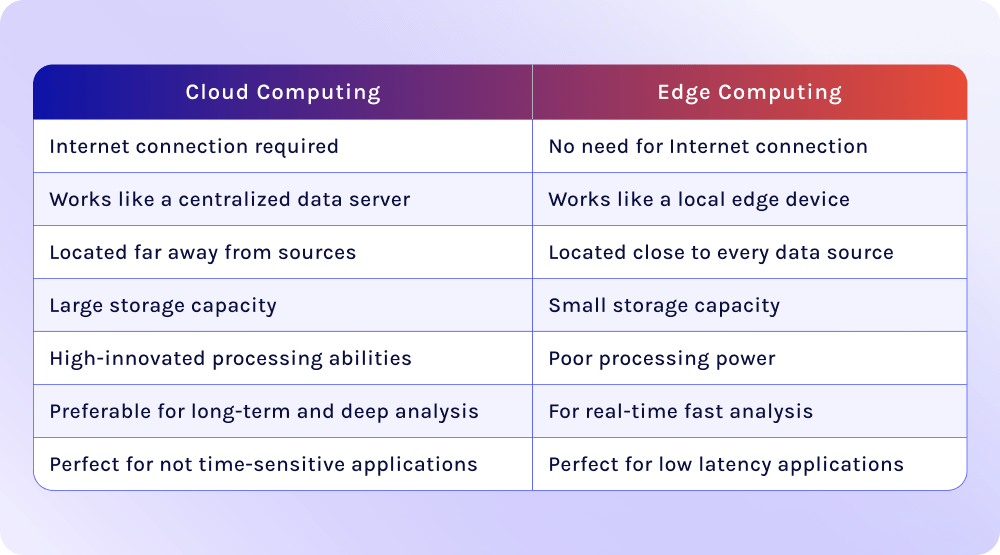 | Cloud Computing | Edge Computing |
|---|---|
| Internet connection required | No need for Internet connection |
| Works like a centralized data server | Works like a local edge device |
| Located far away from sources | Located close to every data source |
| Large storage capacity | Small storage capacity |
| High-innovated processing abilities | Poor processing power |
| Preferable for long-term and deep analysis | For real-time fast analysis |
| Perfect for not time-sensitive applications | Perfect for low latency applications |